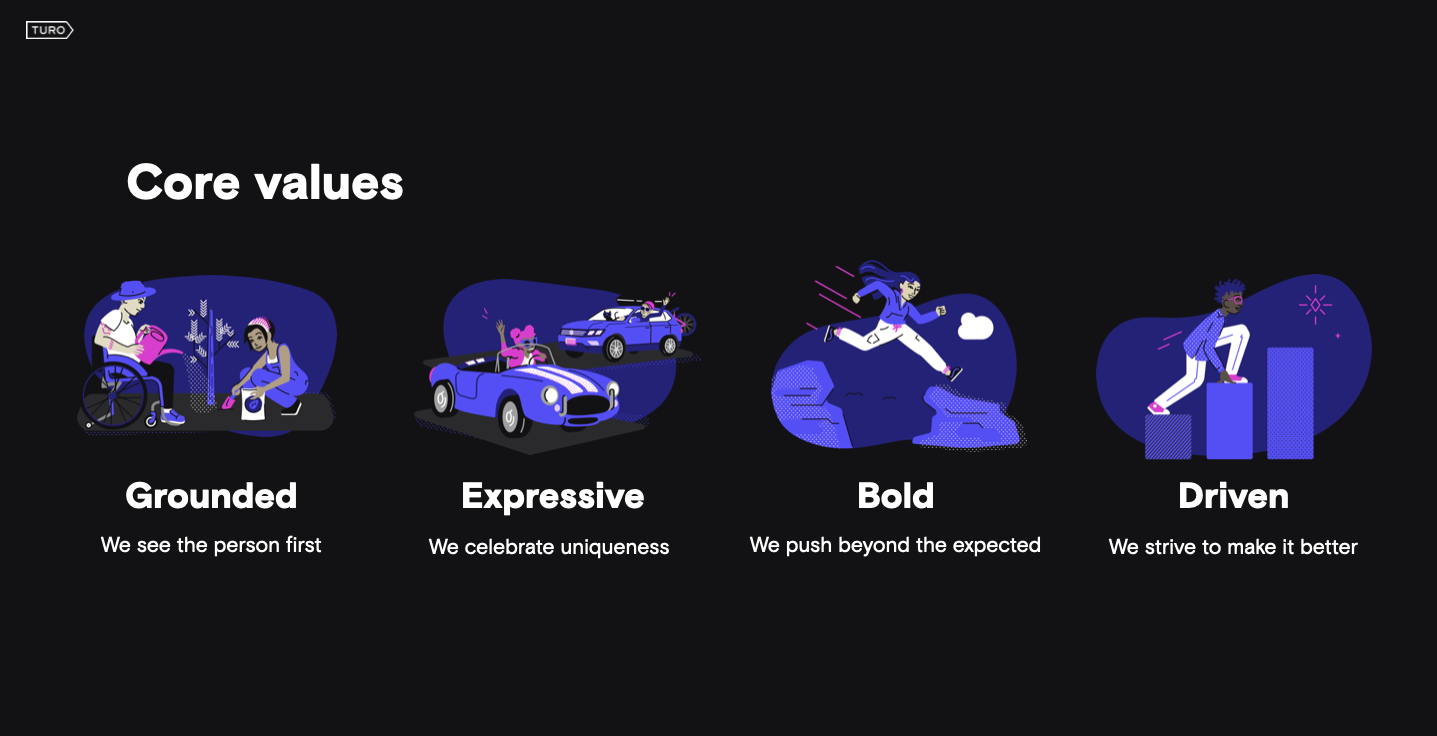 TURO

Core values

Grounded

We see the person first

Expressive

We celebrate uniqueness

Bold

We push beyond the expected

Driven

We strive to make it better